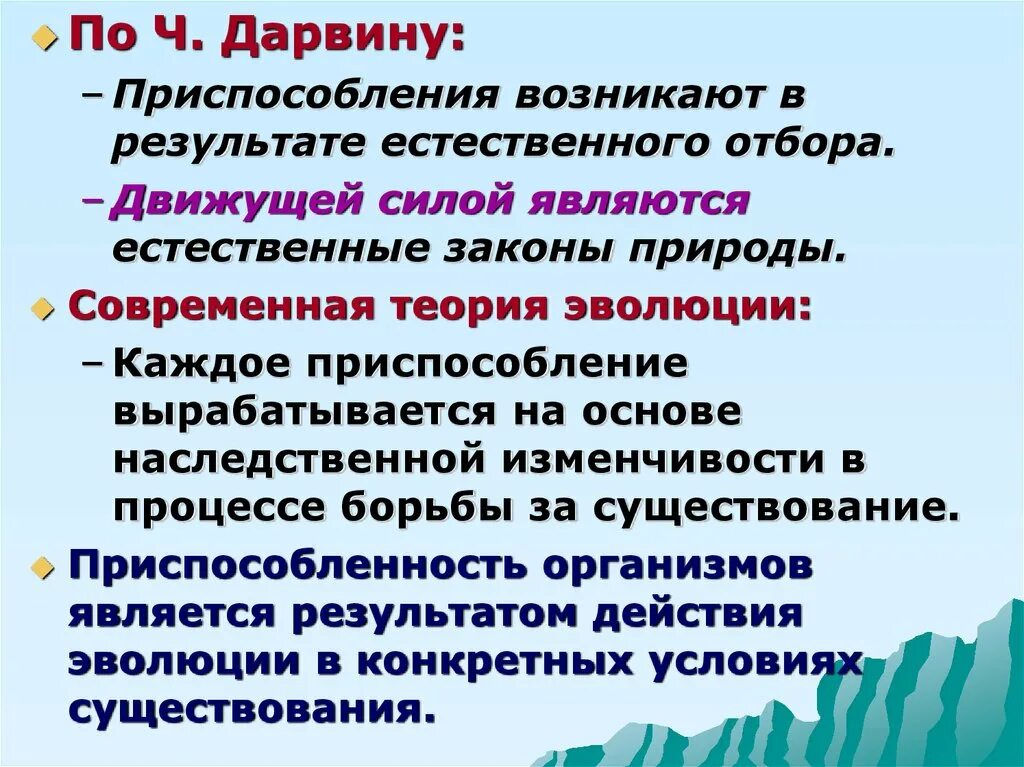 По Ч. Дарвину:

– Приспособления возникают в результате естественного отбора.

– Движущей силой являются естественные законы природы.

Современная теория эволюции:

– Каждое приспособление вырабатывается на основе наследственной изменчивости в процессе борьбы за существование.

Приспособленность организмов является результатом действия эволюции в конкретных условиях существования.